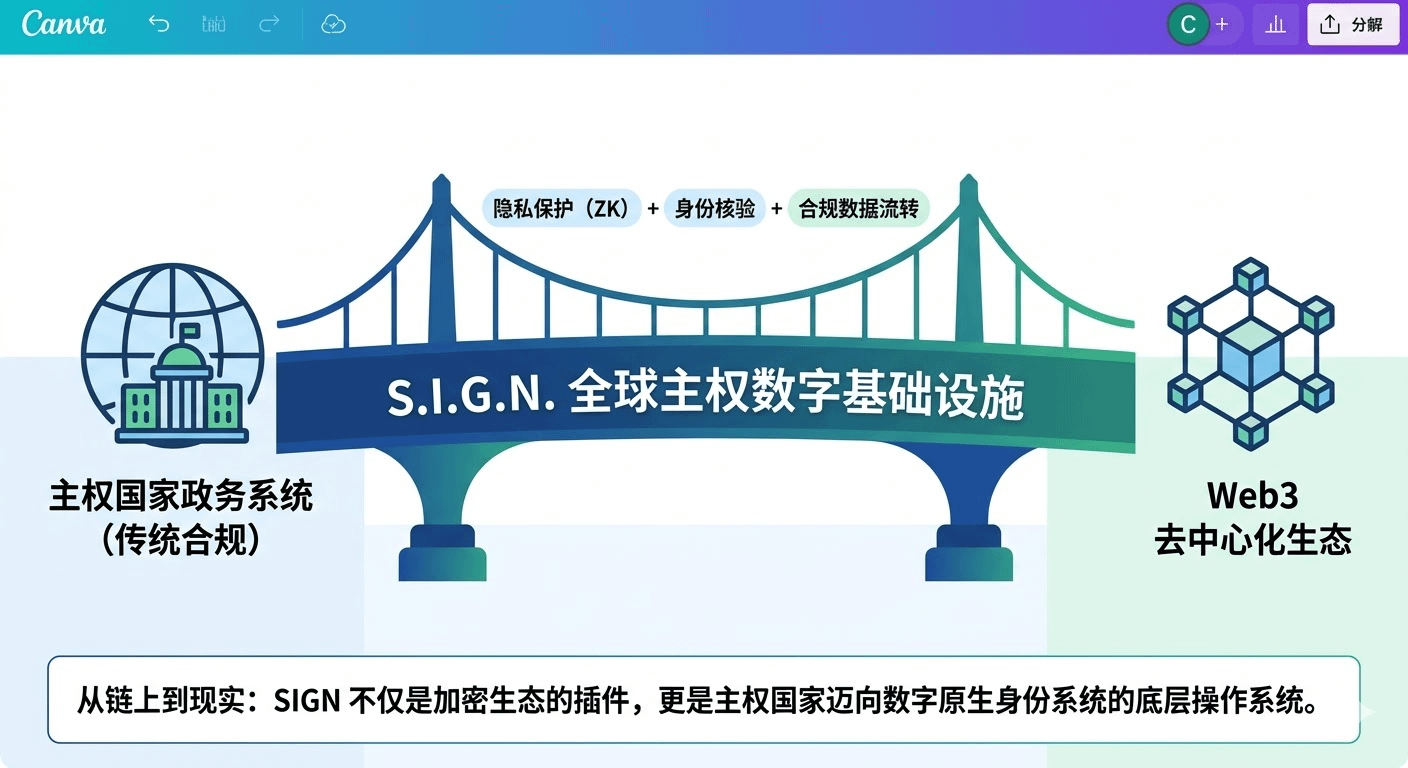 Canva

C +

分解

隐私保护（ZK） + 身份核验 + 合规数据流转

S.I.G.N. 全球主权数字基础设施

主权国家政务系统
（传统合规）

Web3
去中心化生态

从链上到现实：SIGN 不仅是加密生态的插件，更是主权国家迈向数字原生身份系统的底层操作系统。